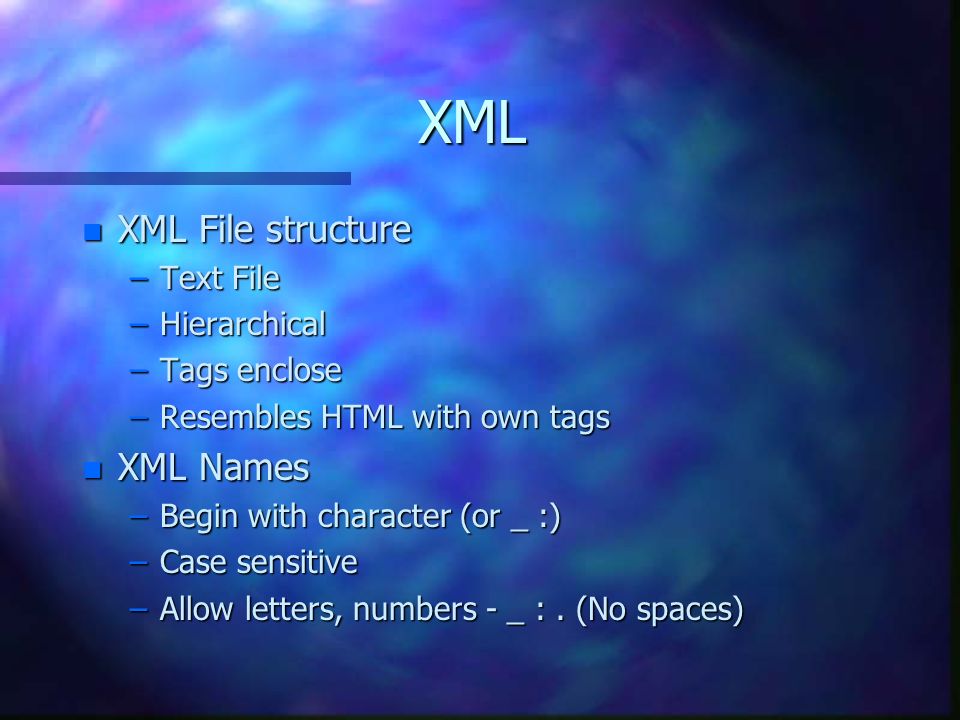 XML

XML File structure
– Text File
– Hierarchical
– Tags enclose
– Resembles HTML with own tags

XML Names
– Begin with character (or _ :)
– Case sensitive
– Allow letters, numbers - _ : . (No spaces)